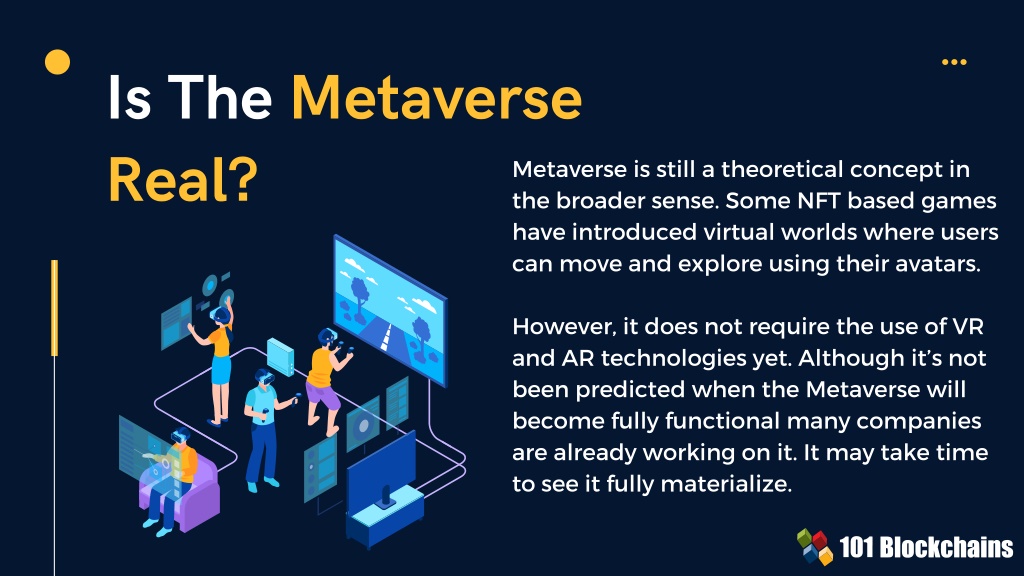 Is The Metaverse Real?

Metaverse is still a theoretical concept in the broader sense. Some NFT based games have introduced virtual worlds where users can move and explore using their avatars.

However, it does not require the use of VR and AR technologies yet. Although it's not been predicted when the Metaverse will become fully functional many companies are already working on it. It may take time to see it fully materialize.

101 Blockchains